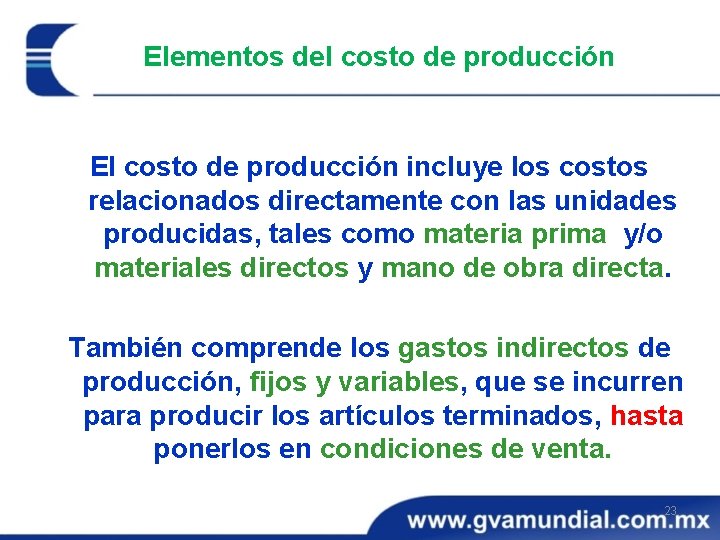 Elementos del costo de producción

El costo de producción incluye los costos relacionados directamente con las unidades producidas, tales como materia prima y/o materiales directos y mano de obra directa.

También comprende los gastos indirectos de producción, fijos y variables, que se incurren para producir los artículos terminados, hasta ponerlos en condiciones de venta.

23

www.gvamundial.com.mx